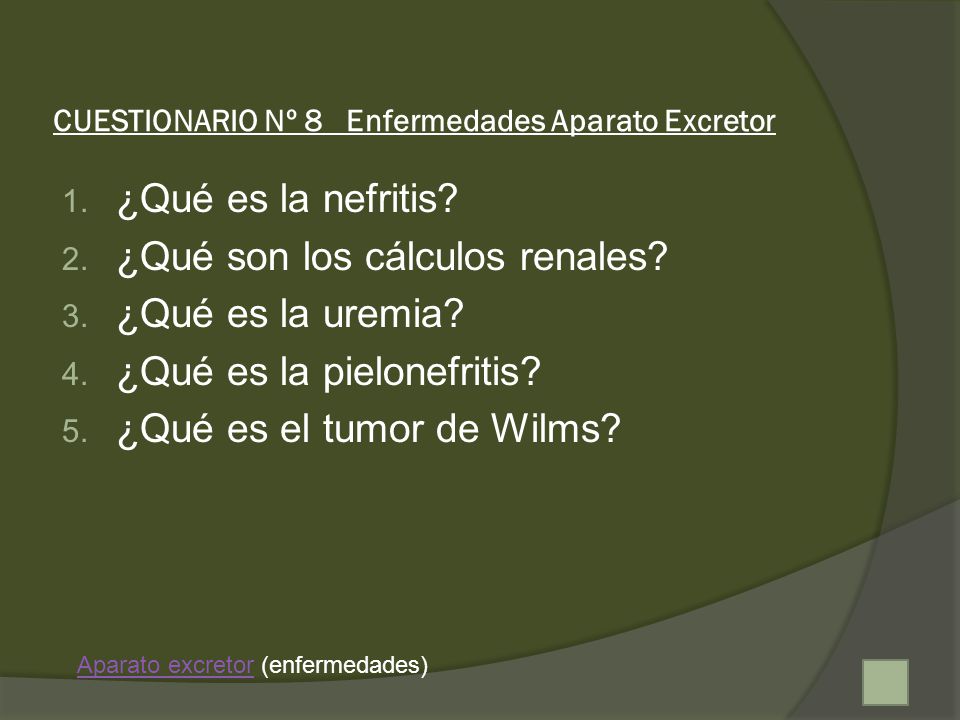 CUESTIONARIO Nº 8 Enfermedades Aparato Excretor

1. ¿Qué es la nefritis?
2. ¿Qué son los cálculos renales?
3. ¿Qué es la uremia?
4. ¿Qué es la pielonefritis?
5. ¿Qué es el tumor de Wilms?

Aparato excretor (enfermedades)